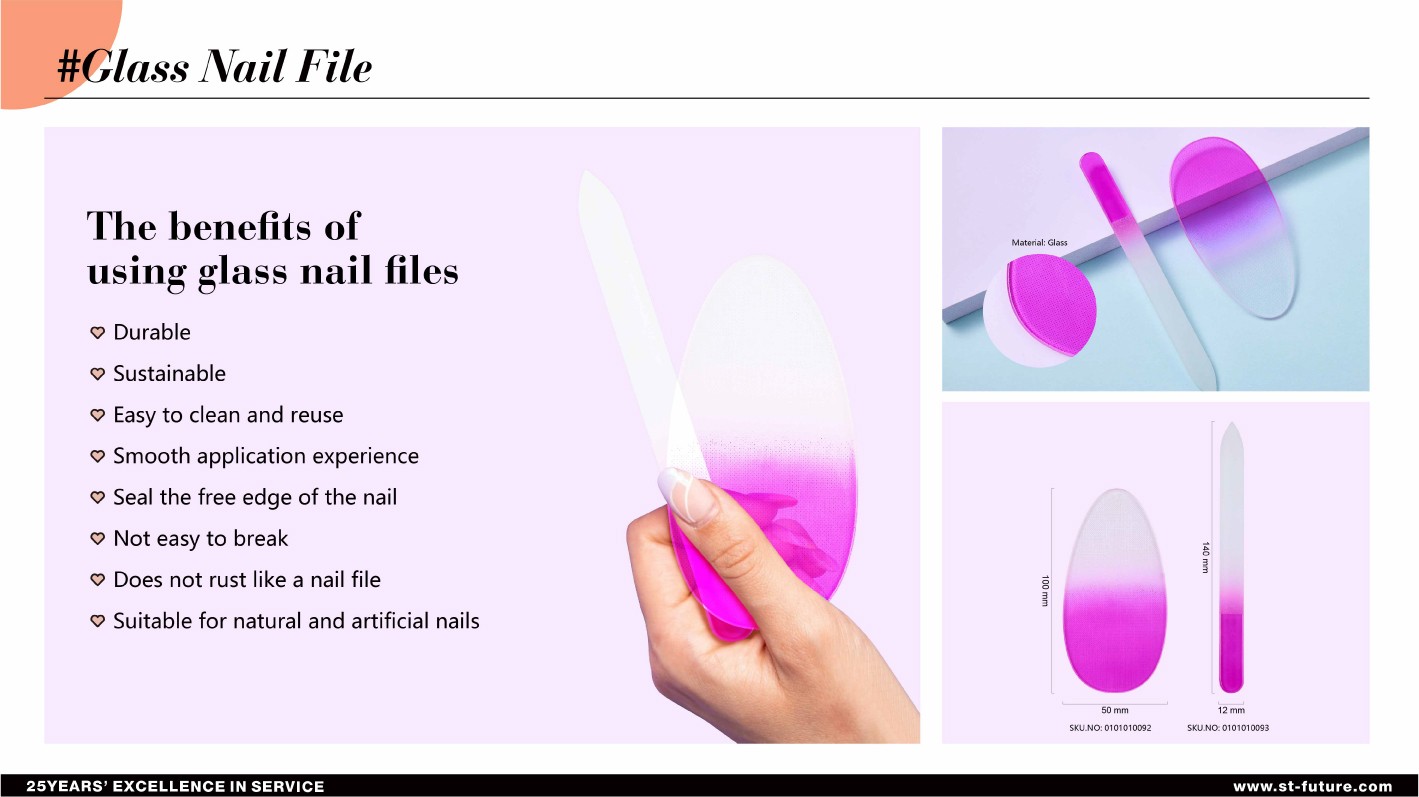 #Glass Nail File

The benefits of using glass nail files

Durable

Sustainable

Easy to clean and reuse

Smooth application experience

Seal the free edge of the nail

Not easy to break

Does not rust like a nail file

Suitable for natural and artificial nails

Material: Glass

100 mm

50 mm

SKU.NO: 0101010092

140 mm

12 mm

SKU.NO: 0101010093

25YEARS' EXCELLENCE IN SERVICE

www.st-future.com